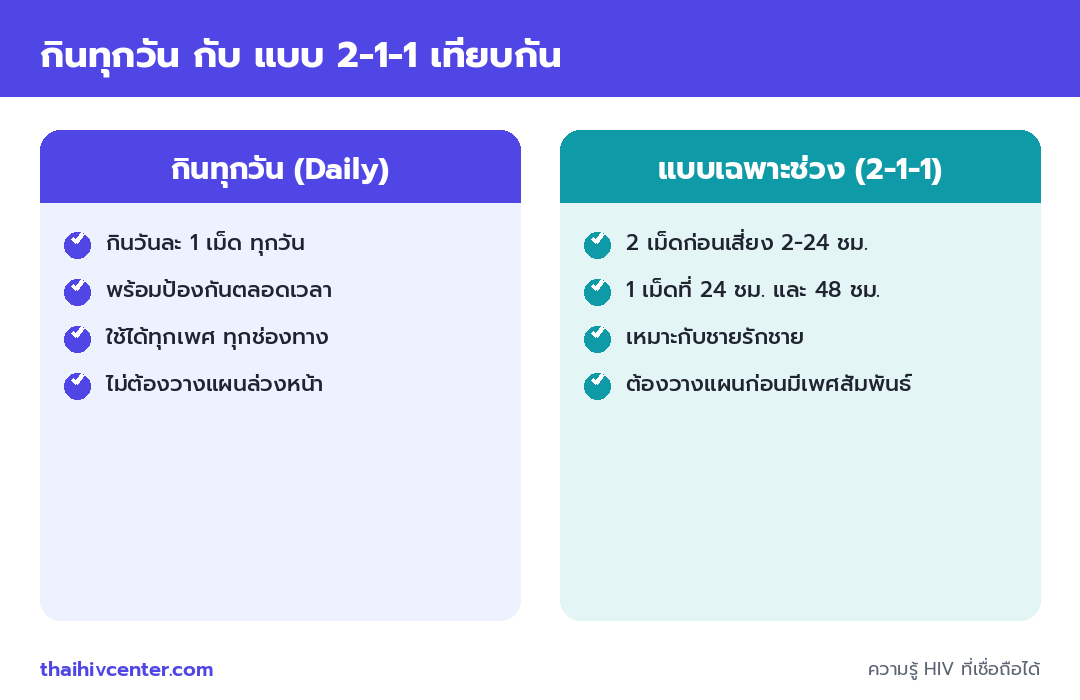 กินทุกวัน กับ แบบ 2-1-1 เทียบกัน

กินทุกวัน (Daily)

กินวันละ 1 เม็ด ทุกวัน

พร้อมป้องกันตลอดเวลา

ใช้ได้ทุกเพศ ทุกช่องทาง

ไม่ต้องวางแผนล่วงหน้า

แบบเฉพาะช่วง (2-1-1)

2 เม็ดก่อนเสี่ยง 2-24 ชม.

1 เม็ดที่ 24 ชม. และ 48 ชม.

เหมาะกับชายรักชาย

ต้องวางแผนก่อนมีเพศสัมพันธ์

thaihivcenter.com

ความรู้ HIV ที่เชื่อถือได้